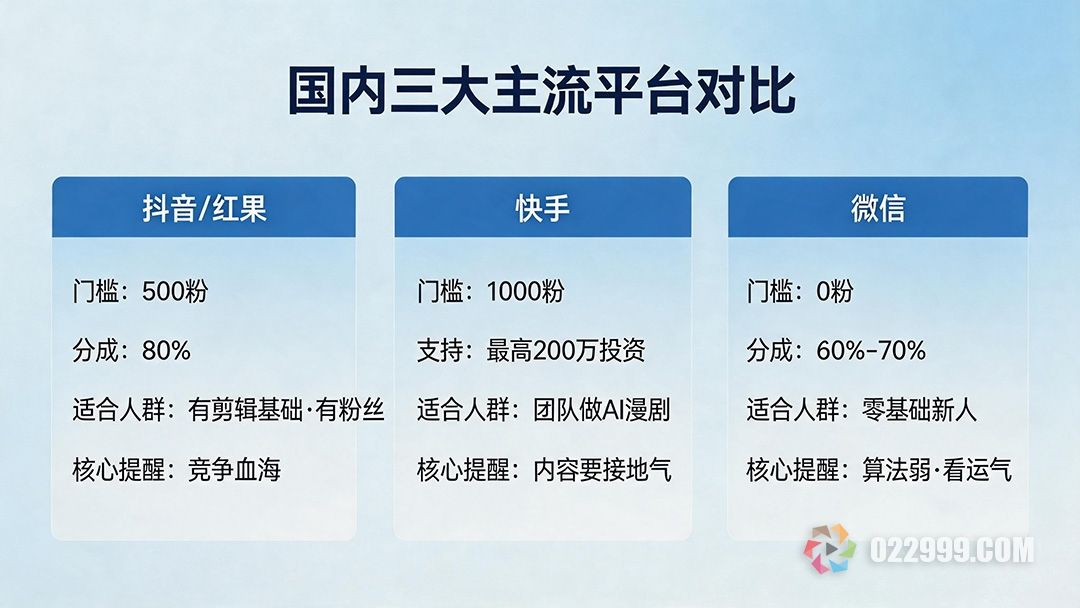 国内三大主流平台对比

抖音/红果

门槛：500粉

分成：80%

适合人群：有剪辑基础·有粉丝

核心提醒：竞争血海

快手

门槛：1000粉

支持：最高200万投资

适合人群：团队做AI漫剧

核心提醒：内容要接地气

微信

门槛：0粉

分成：60%-70%

适合人群：零基础新人

核心提醒：算法弱·看运气

022999.COM